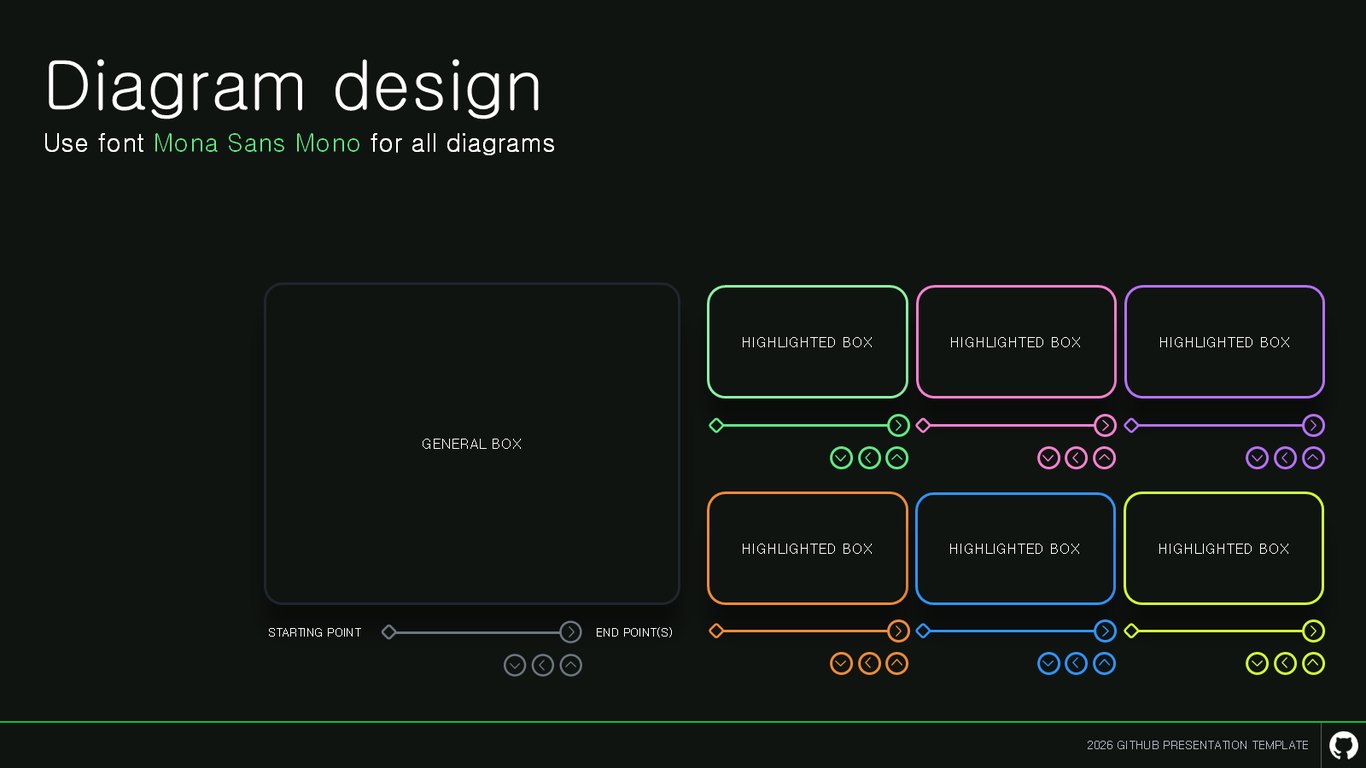 Diagram design

Use font Mona Sans Mono for all diagrams

GENERAL BOX

STARTING POINT

END POINT(S)

HIGHLIGHTED BOX

HIGHLIGHTED BOX

HIGHLIGHTED BOX

HIGHLIGHTED BOX

HIGHLIGHTED BOX

HIGHLIGHTED BOX

2026 GITHUB PRESENTATION TEMPLATE